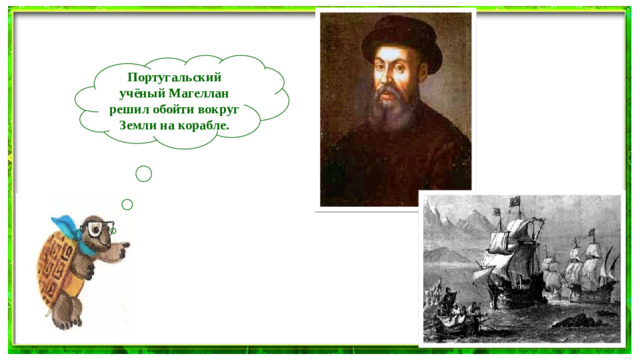 Португальский учёный Магеллан решил обойти вокруг Земли на корабле.